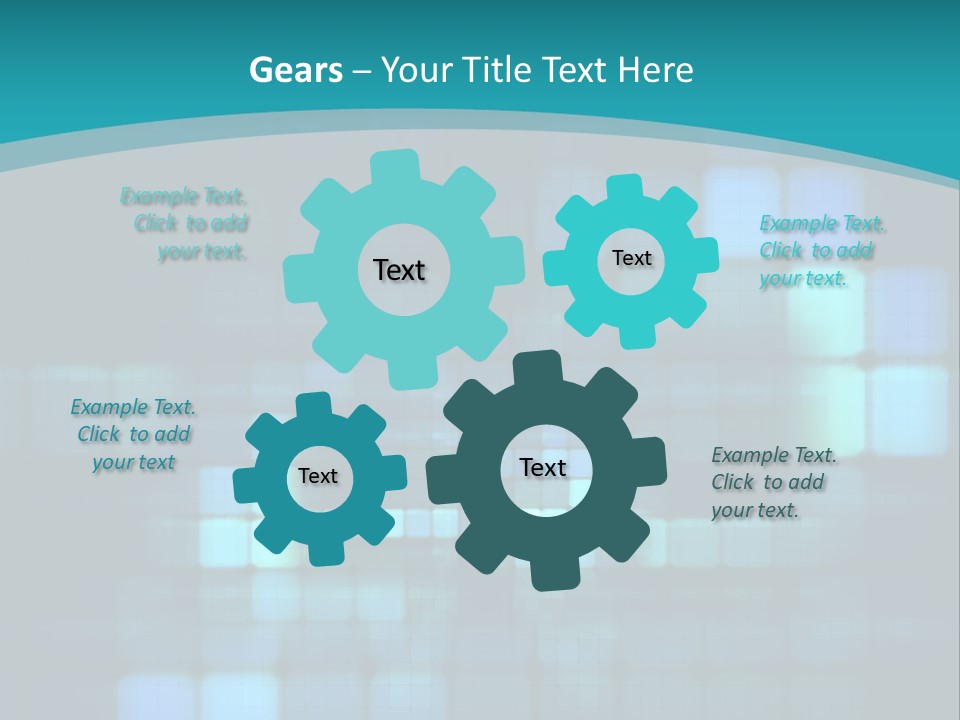 Gears – Your Title Text Here

Example Text. Click to add your text.

Text

Text

Example Text. Click to add your text.

Example Text. Click to add your text

Text

Text

Example Text. Click to add your text.